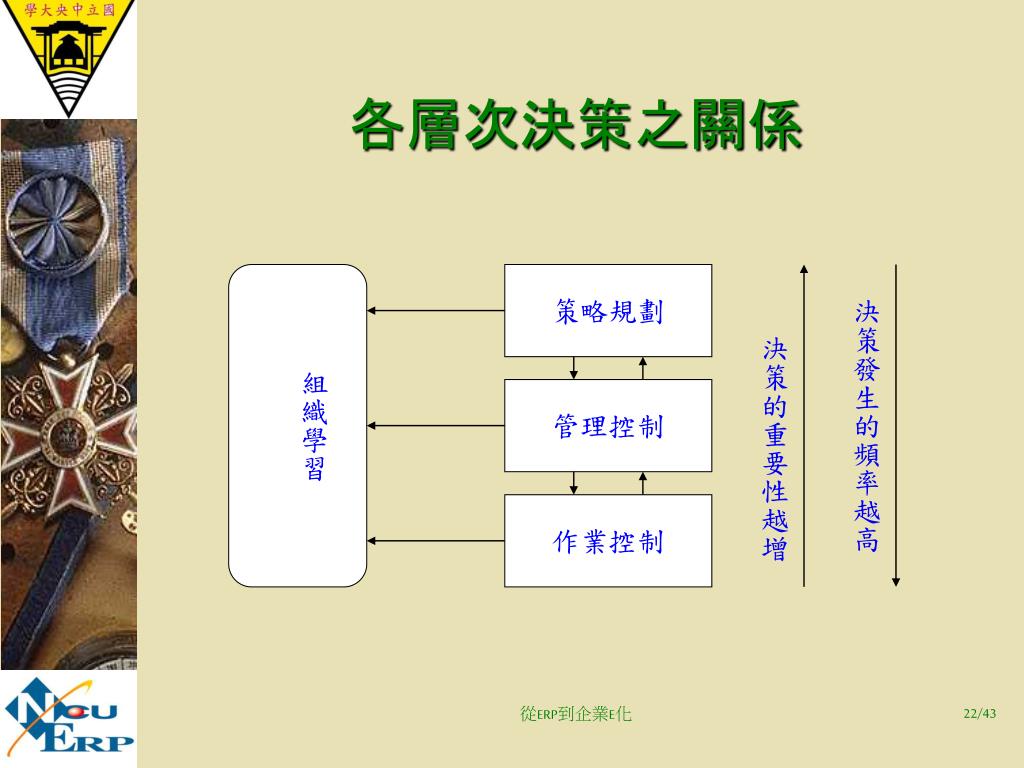 學大央中立國

各層次決策之關係

組織學習

策略規劃

管理控制

作業控制

決策的重要性越增

決策發生的頻率越高

NCU ERP

從ERP到企業E化

22/43